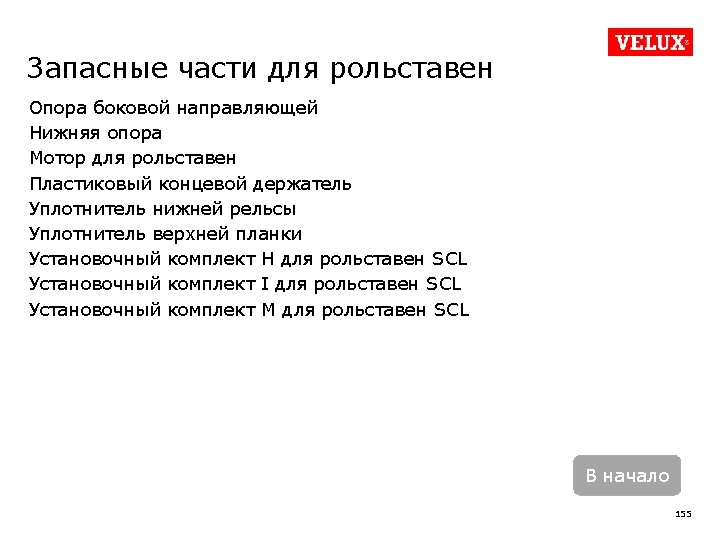 VELUX®

Запасные части для рольставен

Опора боковой направляющей
Нижняя опора
Мотор для рольставен
Пластиковый концевой держатель
Уплотнитель нижней рельсы
Уплотнитель верхней планки
Установочный комплект H для рольставен SCL
Установочный комплект I для рольставен SCL
Установочный комплект M для рольставен SCL

В начало

155